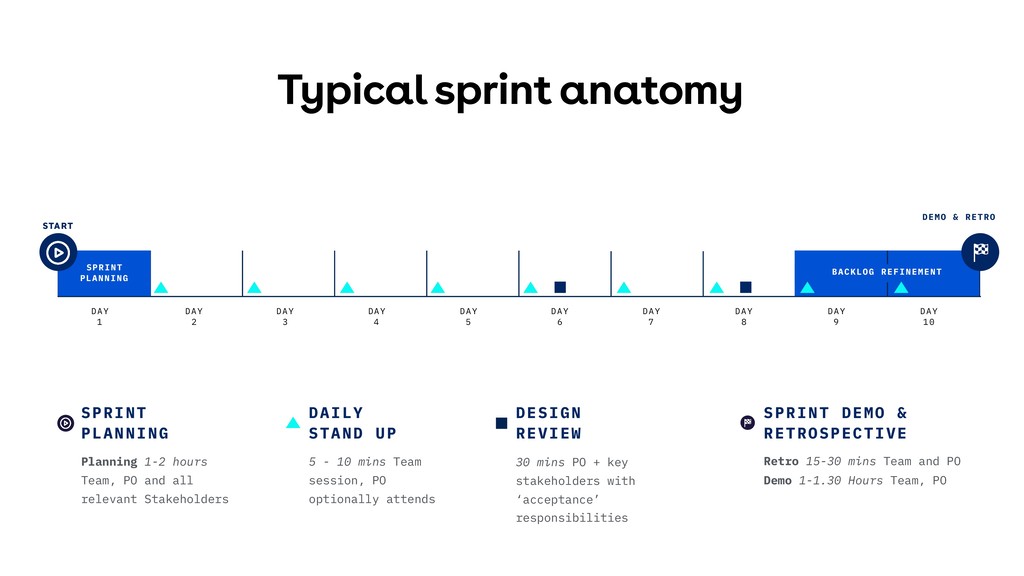 Typical sprint anatomy

START

DEMO & RETRO

SPRINT PLANNING

BACKLOG REFINEMENT

DAY 1

DAY 2

DAY 3

DAY 4

DAY 5

DAY 6

DAY 7

DAY 8

DAY 9

DAY 10

SPRINT PLANNING

Planning 1-2 hours Team, PO and all relevant Stakeholders

DAILY STAND UP

5 - 10 mins Team session, PO optionally attends

DESIGN REVIEW

30 mins PO + key stakeholders with 'acceptance' responsibilities

SPRINT DEMO & RETROSPECTIVE

Retro 15-30 mins Team and PO
Demo 1-1.30 Hours Team, PO